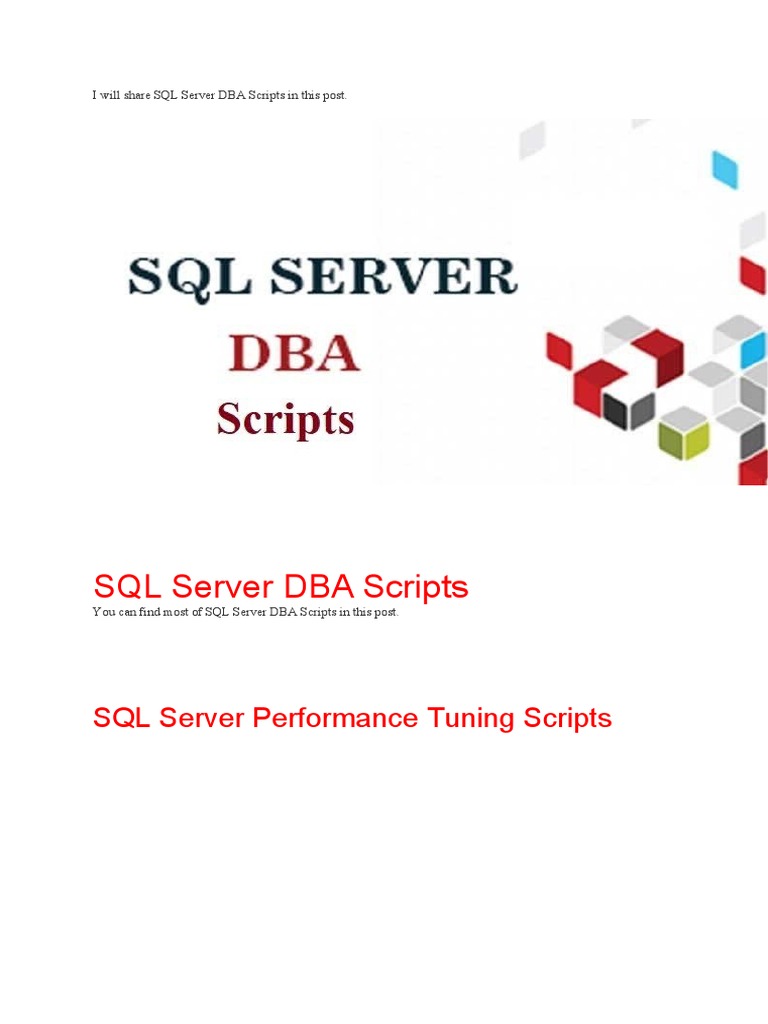 I will share SQL Server DBA Scripts in this post.

SQL SERVER
DBA
Scripts

SQL Server DBA Scripts

You can find most of SQL Server DBA Scripts in this post.

SQL Server Performance Tuning Scripts